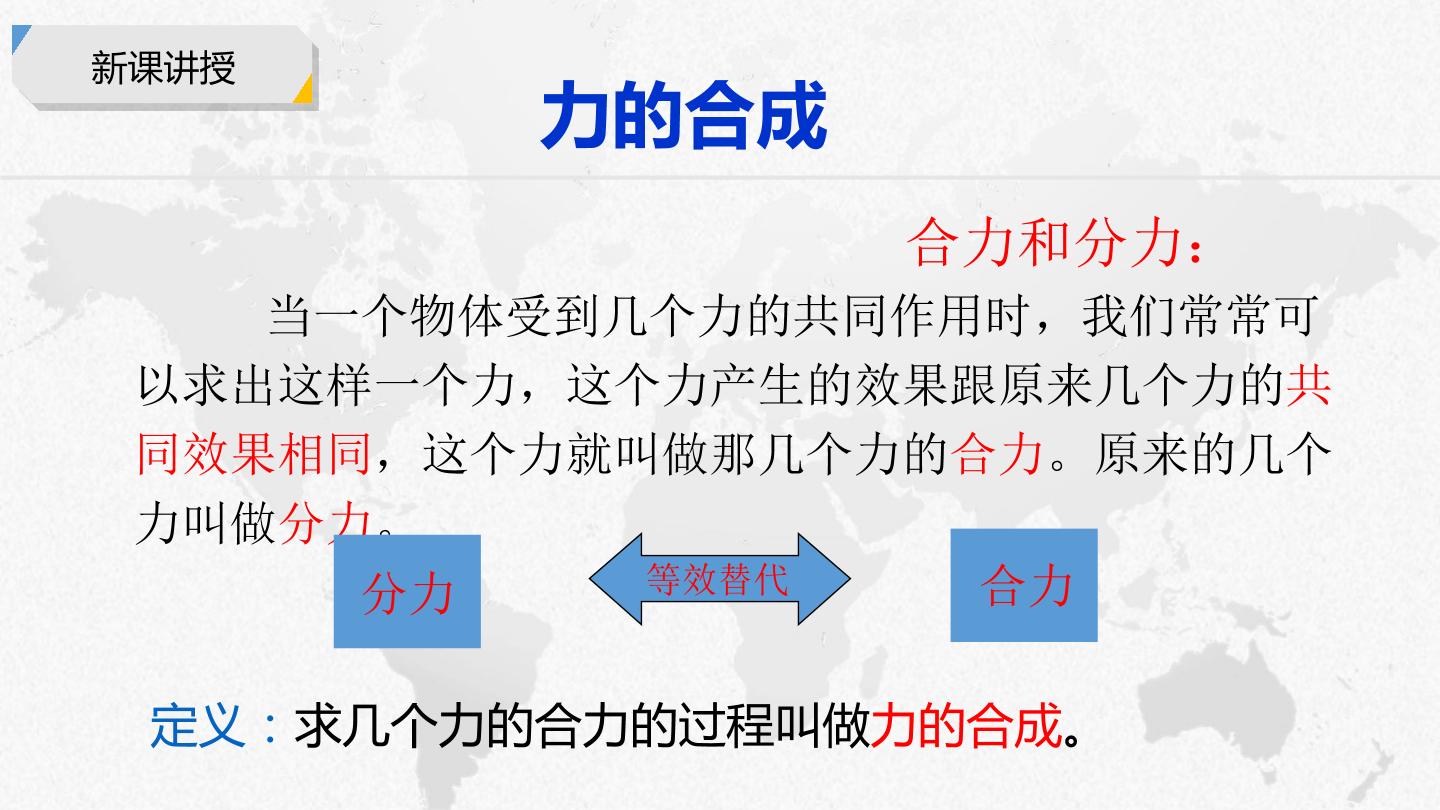 新课讲授

力的合成

合力和分力：

当一个物体受到几个力的共同作用时，我们常常可以求出这样一个力，这个力产生的效果跟原来几个力的共同效果相同，这个力就叫做那几个力的合力。原来的几个力叫做分力。

分力

等效替代

合力

定义：求几个力的合力的过程叫做力的合成。